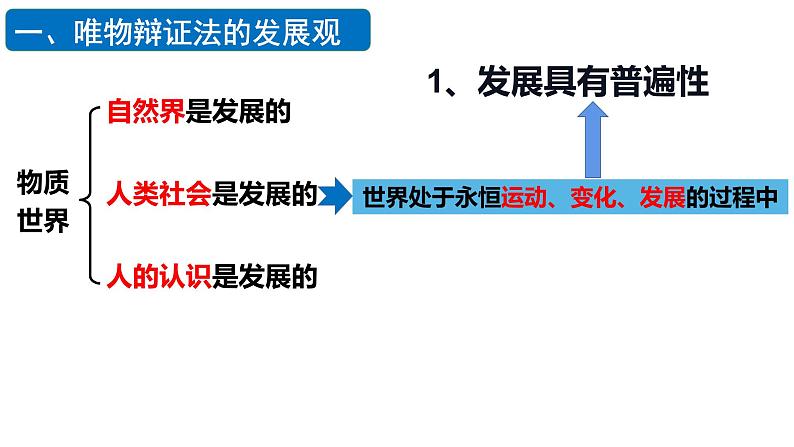 一、唯物辩证法的发展观

1、发展具有普遍性

物质世界

自然界是发展的

人类社会是发展的

人的认识是发展的

世界处于永恒运动、变化、发展的过程中